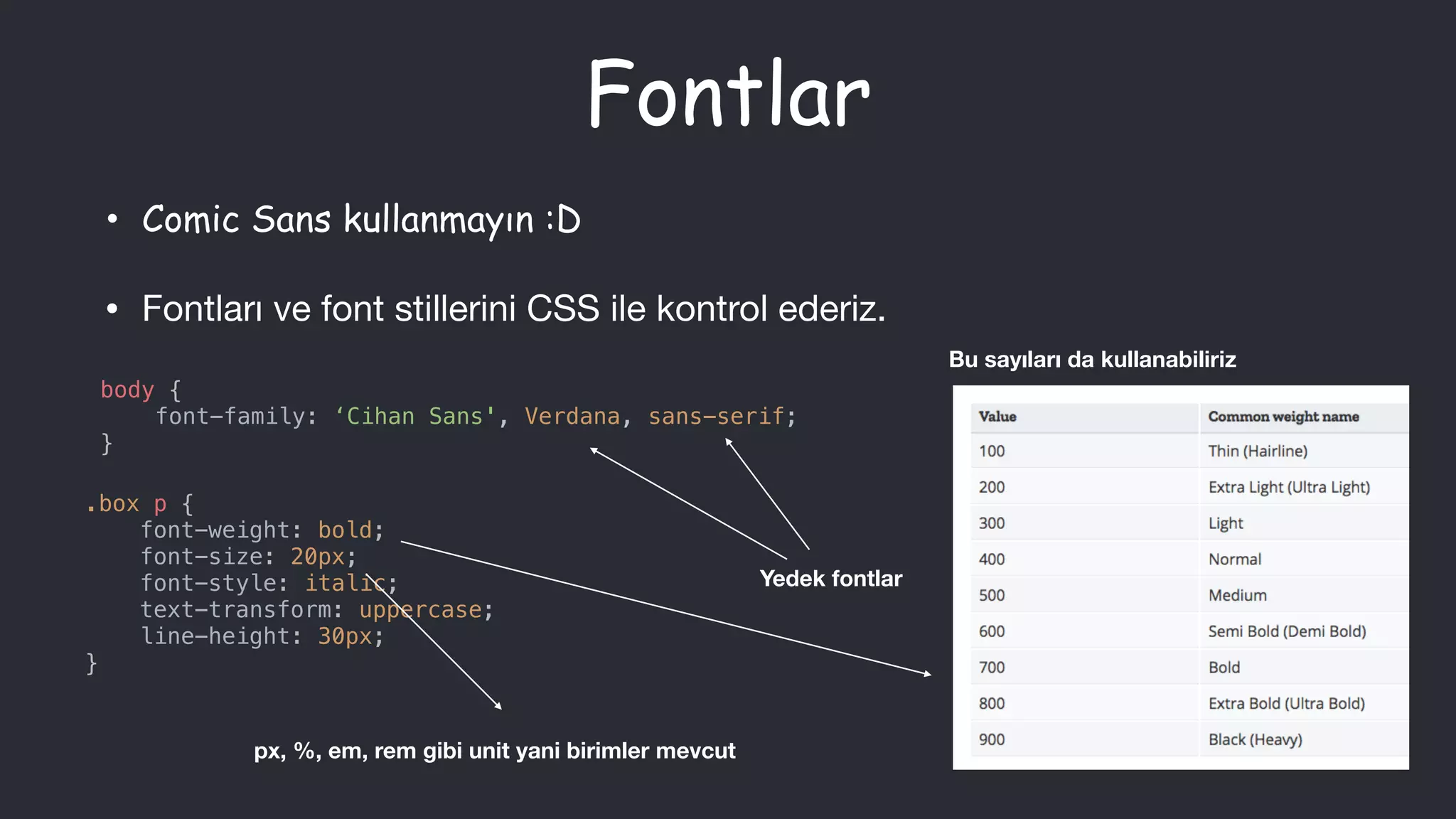 Fontlar

• Comic Sans kullanmayın :D

• Fontları ve font stillerini CSS ile kontrol ederiz.

body {
    font-family: ‘Cihan Sans', Verdana, sans-serif;
}

.box p {
    font-weight: bold;
    font-size: 20px;
    font-style: italic;
    text-transform: uppercase;
    line-height: 30px;
}

Yedek fontlar

px, %, em, rem gibi unit yani birimler mevcut

Bu sayıları da kullanabiliriz

| Value | Common weight name |
|---|---|
| 100 | Thin (Hairline) |
| 200 | Extra Light (Ultra Light) |
| 300 | Light |
| 400 | Normal |
| 500 | Medium |
| 600 | Semi Bold (Demi Bold) |
| 700 | Bold |
| 800 | Extra Bold (Ultra Bold) |
| 900 | Black (Heavy) |